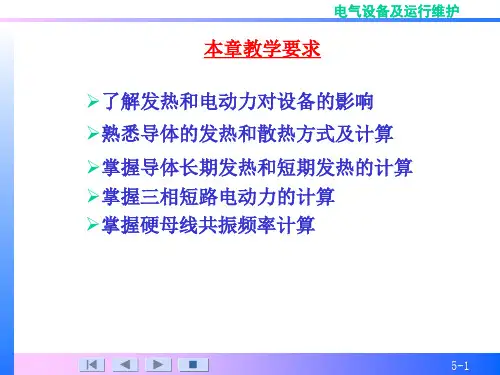 电气设备及运行维护

本章教学要求

➢了解发热和电动力对设备的影响
➢熟悉导体的发热和散热方式及计算
➢掌握导体长期发热和短期发热的计算
➢掌握三相短路电动力的计算
➢掌握硬母线共振频率计算

5-1